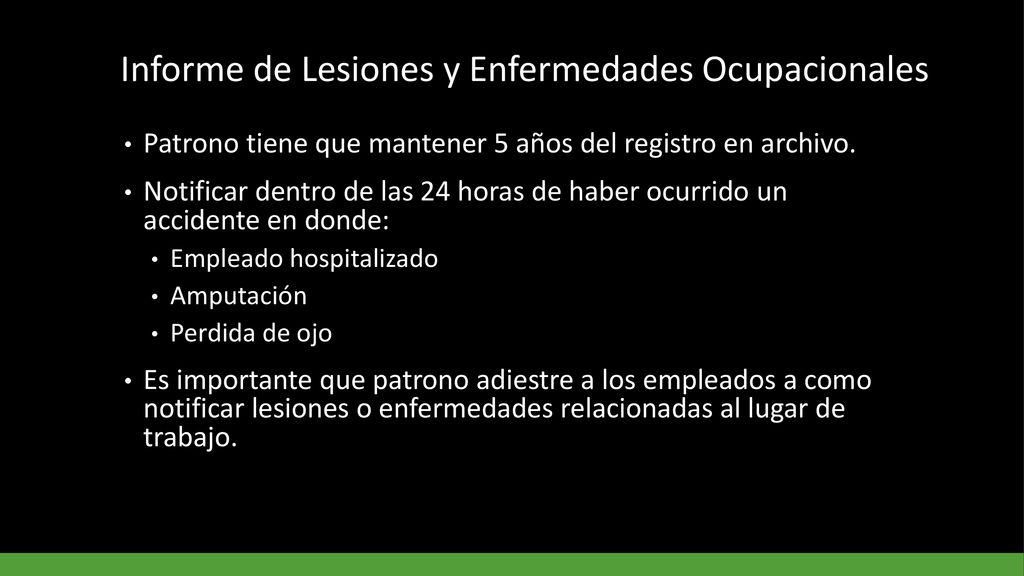 Informe de Lesiones y Enfermedades Ocupacionales

• Patrono tiene que mantener 5 años del registro en archivo.

• Notificar dentro de las 24 horas de haber ocurrido un accidente en donde:
  • Empleado hospitalizado
  • Amputación
  • Perdida de ojo

• Es importante que patrono adiestre a los empleados a como notificar lesiones o enfermedades relacionadas al lugar de trabajo.